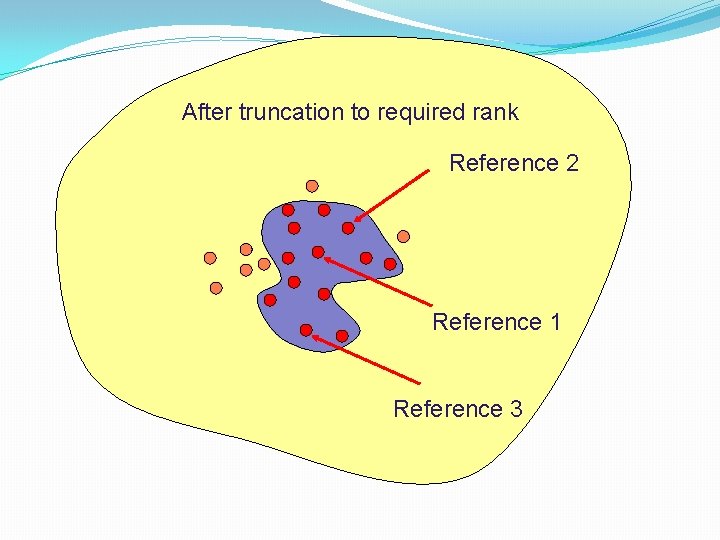 After truncation to required rank

Reference 2

Reference 1

Reference 3